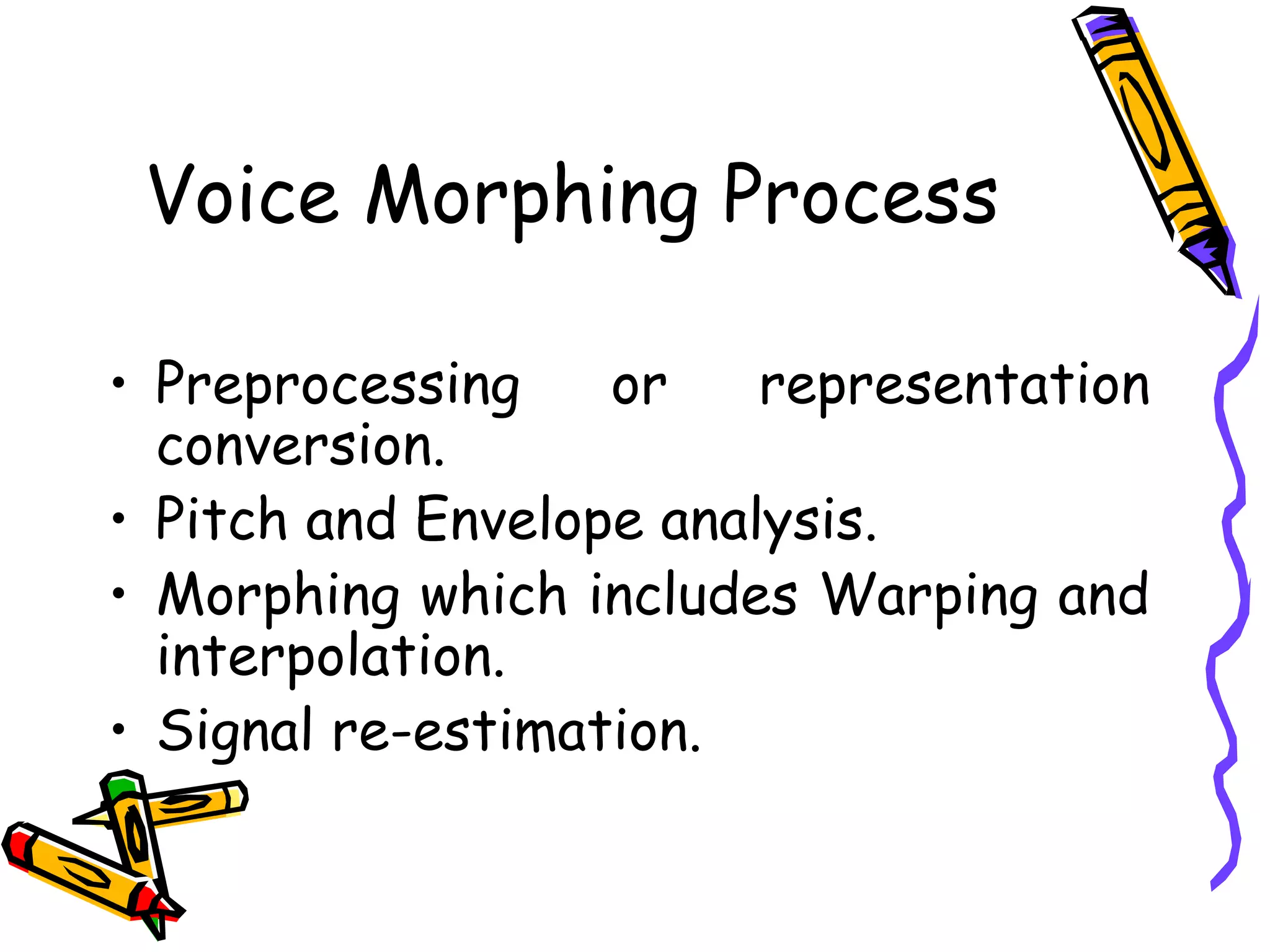 Voice Morphing Process

• Preprocessing or representation conversion.
• Pitch and Envelope analysis.
• Morphing which includes Warping and interpolation.
• Signal re-estimation.